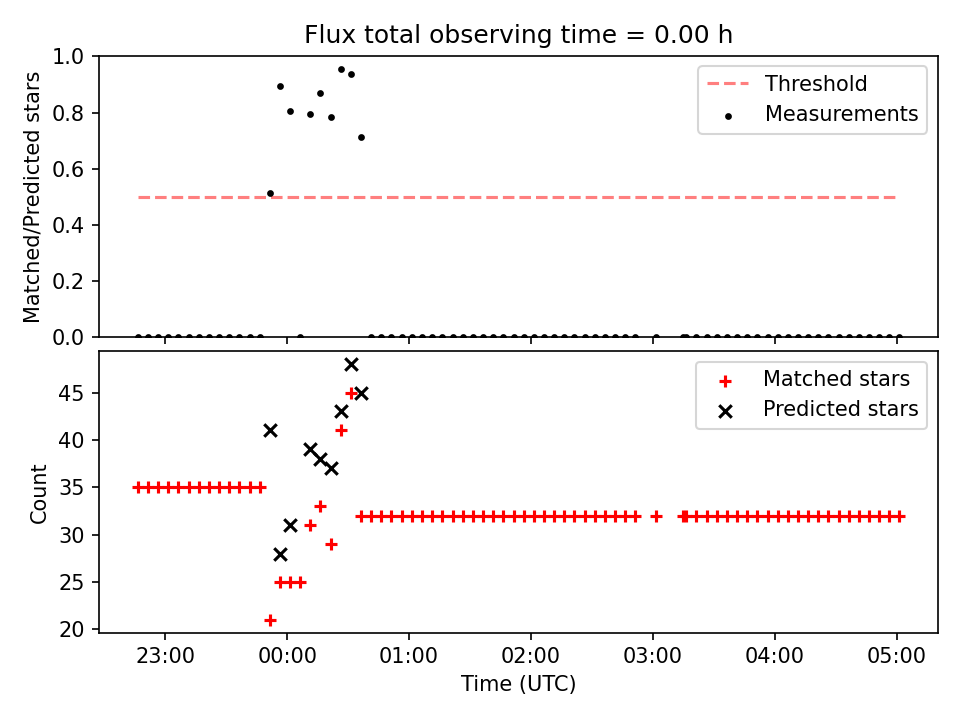 Flux total observing time = 0.00 h

Matched/Predicted stars

1.0
0.8
0.6
0.4
0.2
0.0

Threshold
Measurements

Count

45
40
35
30
25
20

Matched stars
Predicted stars

23:00
00:00
01:00
02:00
03:00
04:00
05:00

Time (UTC)